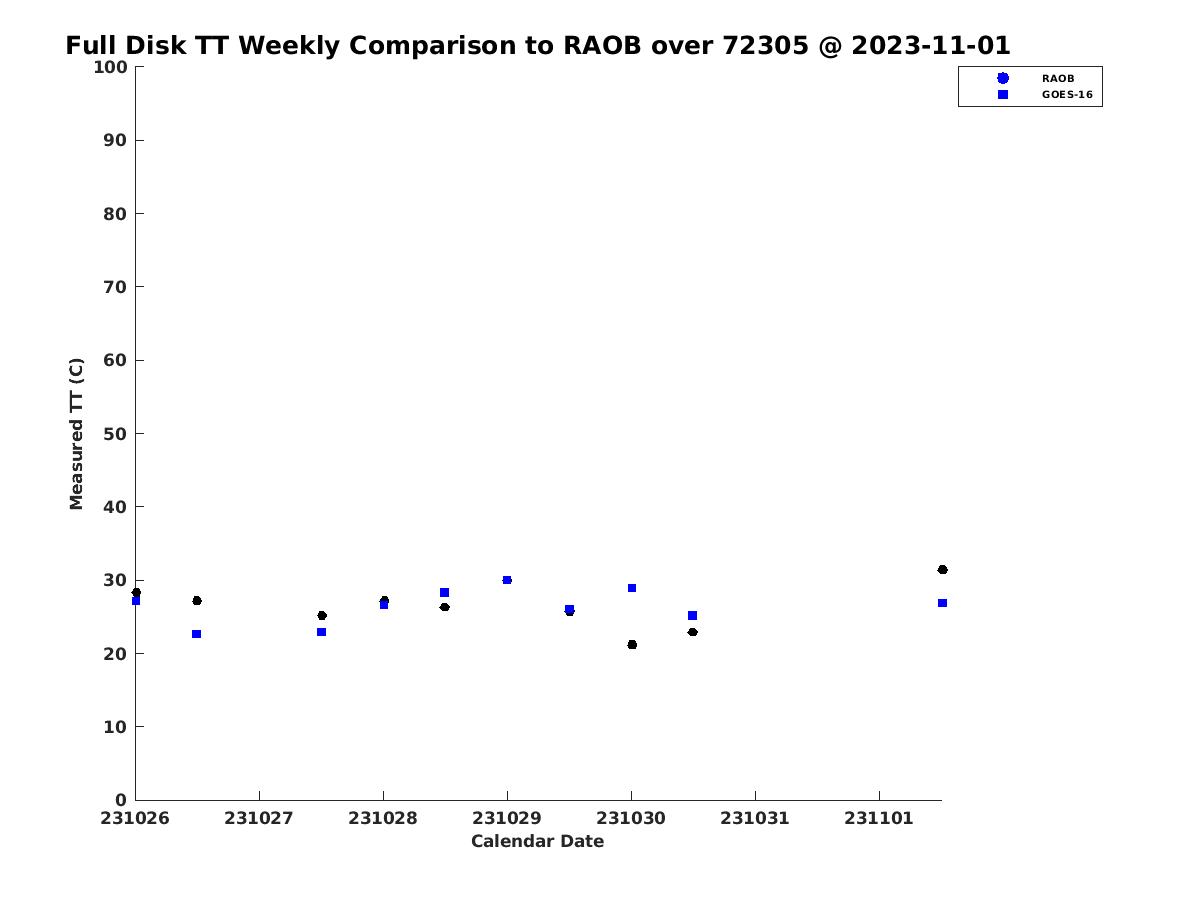 Full Disk TT Weekly Comparison to RAOB over 72305 @ 2023-11-01

RAOB
GOES-16

Measured TT (C)

100
90
80
70
60
50
40
30
20
10
0

231026
231027
231028
231029
231030
231031
231101

Calendar Date